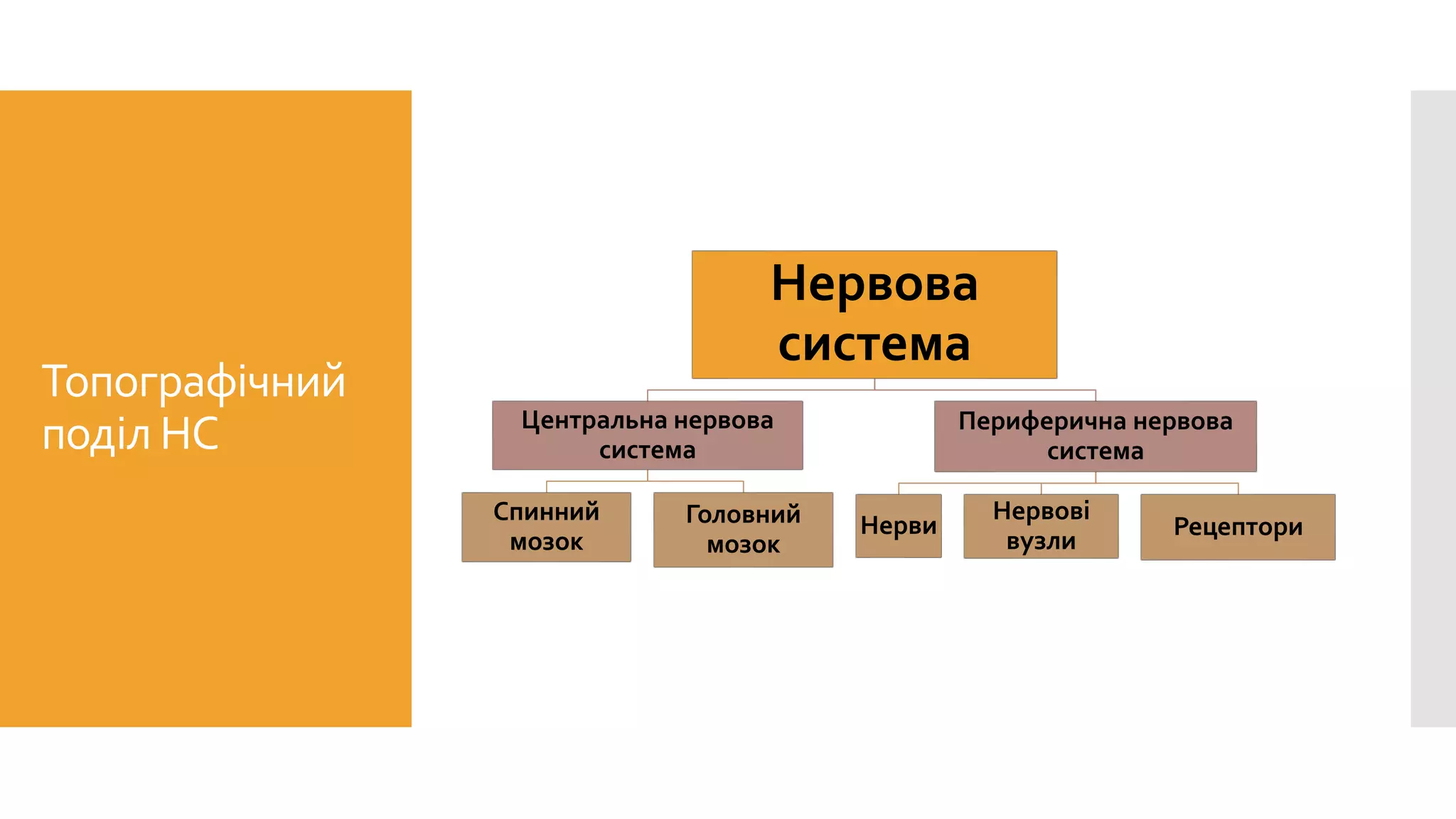 Топографічний поділ НС

Нервова система

Центральна нервова система

Периферична нервова система

Спинний мозок

Головний мозок

Нерви

Нервові вузли

Рецептори